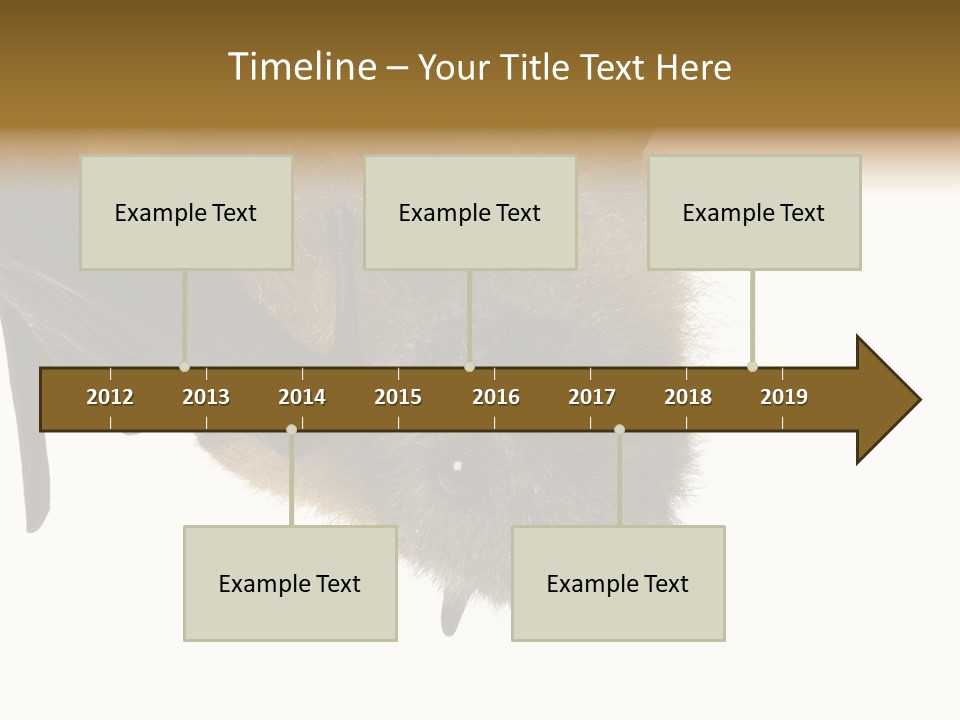 Timeline – Your Title Text Here

Example Text

Example Text

Example Text

2012 2013 2014 2015 2016 2017 2018 2019

Example Text

Example Text